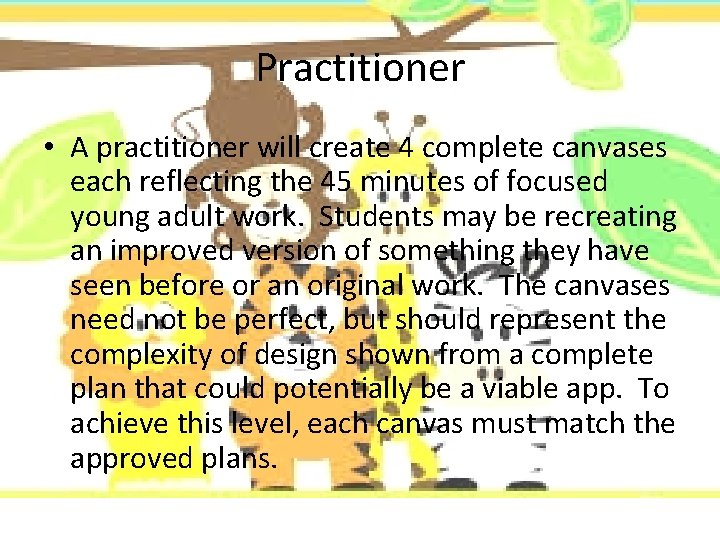 Practitioner

• A practitioner will create 4 complete canvases each reflecting the 45 minutes of focused young adult work. Students may be recreating an improved version of something they have seen before or an original work. The canvases need not be perfect, but should represent the complexity of design shown from a complete plan that could potentially be a viable app. To achieve this level, each canvas must match the approved plans.